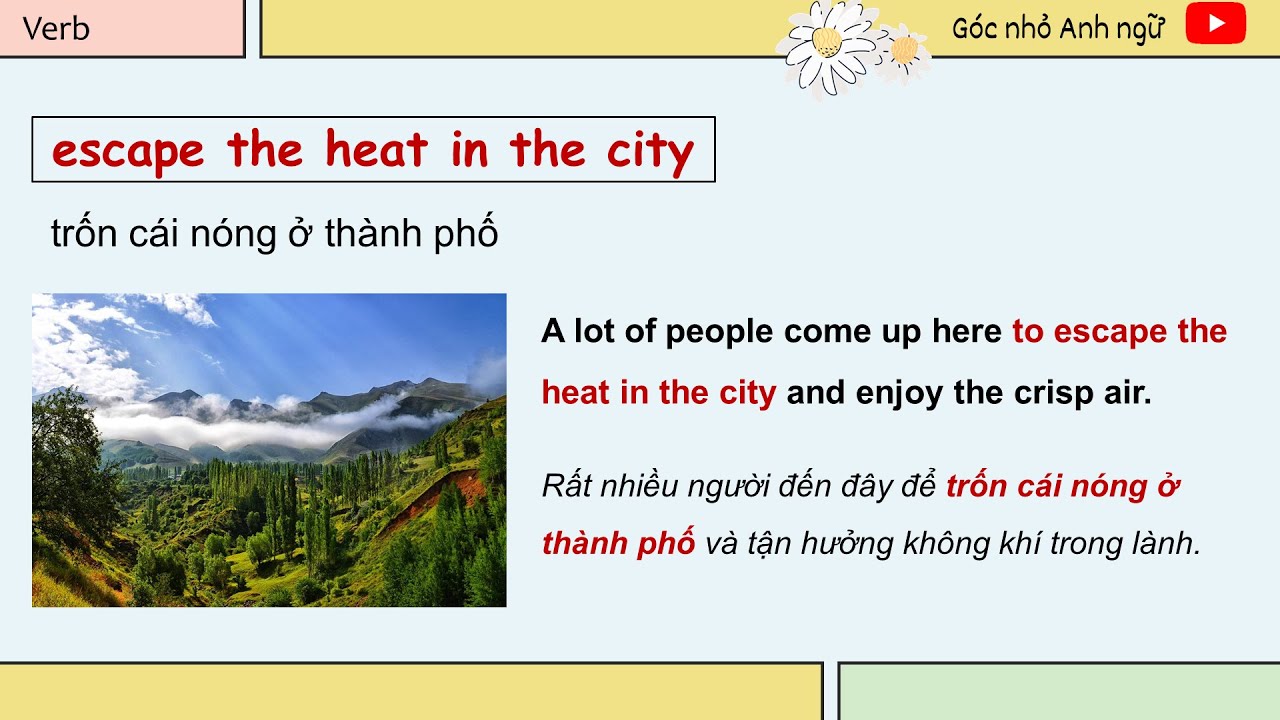 Verb

Góc nhỏ Anh ngữ

escape the heat in the city

trốn cái nóng ở thành phố

A lot of people come up here to escape the heat in the city and enjoy the crisp air.

Rất nhiều người đến đây để trốn cái nóng ở thành phố và tận hưởng không khí trong lành.